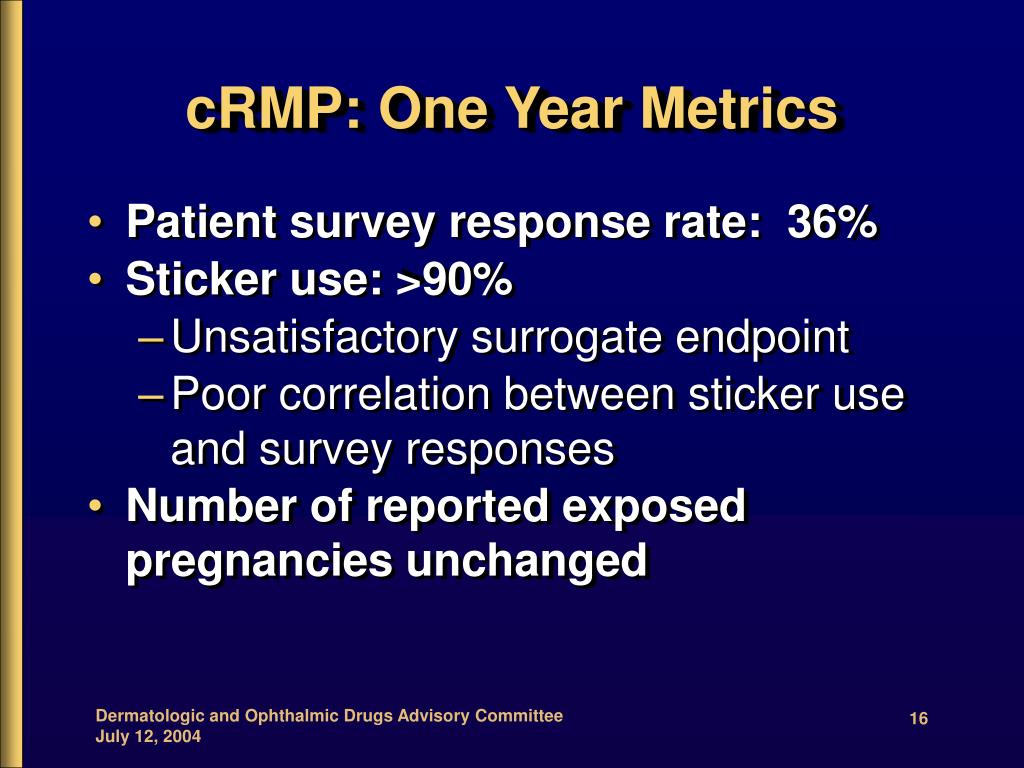 cRMP: One Year Metrics

• Patient survey response rate: 36%
• Sticker use: >90%
– Unsatisfactory surrogate endpoint
– Poor correlation between sticker use and survey responses
• Number of reported exposed pregnancies unchanged

Dermatologic and Ophthalmic Drugs Advisory Committee
July 12, 2004

16